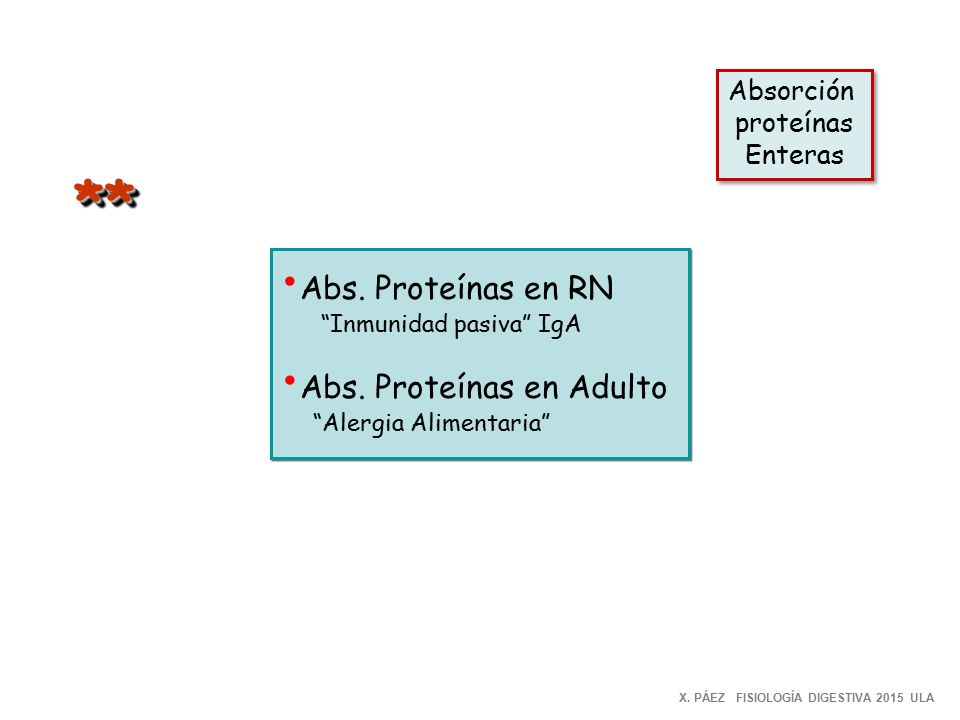 Absorción proteínas Enteras

**

• Abs. Proteínas en RN
“Inmunidad pasiva” IgA

• Abs. Proteínas en Adulto
“Alergia Alimentaria”

X. PÁEZ FISIOLOGÍA DIGESTIVA 2015 ULA